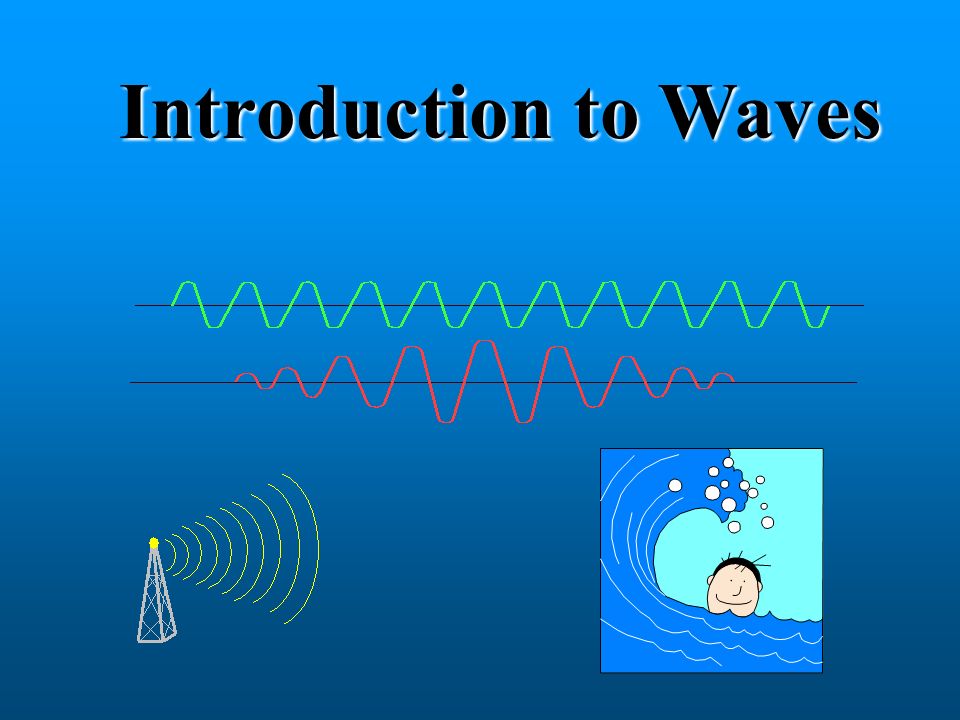 Introduction to Waves